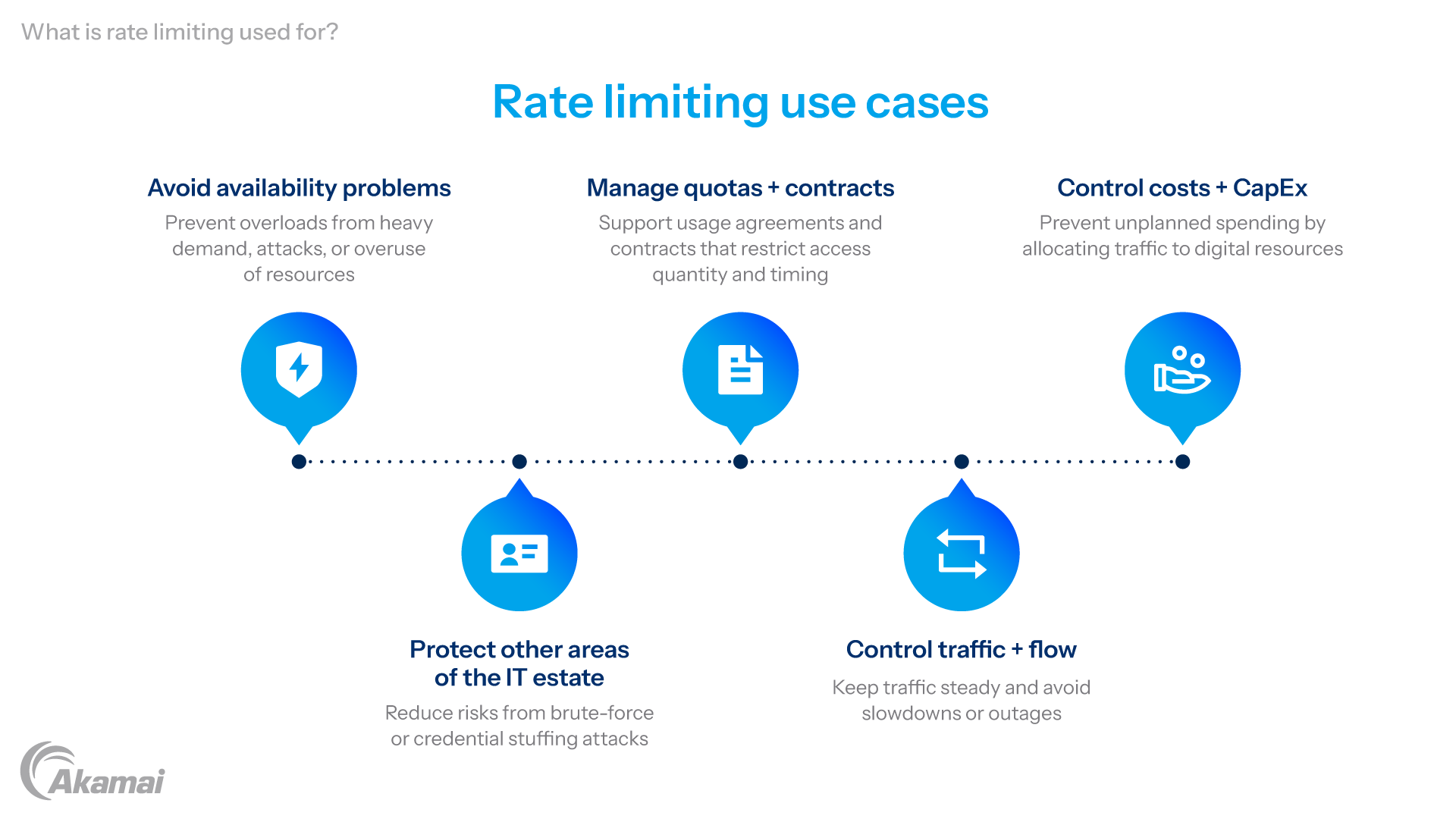 What is rate limiting used for?

Rate limiting use cases

Avoid availability problems

Prevent overloads from heavy demand, attacks, or overuse of resources

Manage quotas + contracts

Support usage agreements and contracts that restrict access quantity and timing

Control costs + CapEx

Prevent unplanned spending by allocating traffic to digital resources

Protect other areas of the IT estate

Reduce risks from brute-force or credential stuffing attacks

Control traffic + flow

Keep traffic steady and avoid slowdowns or outages

Akamai